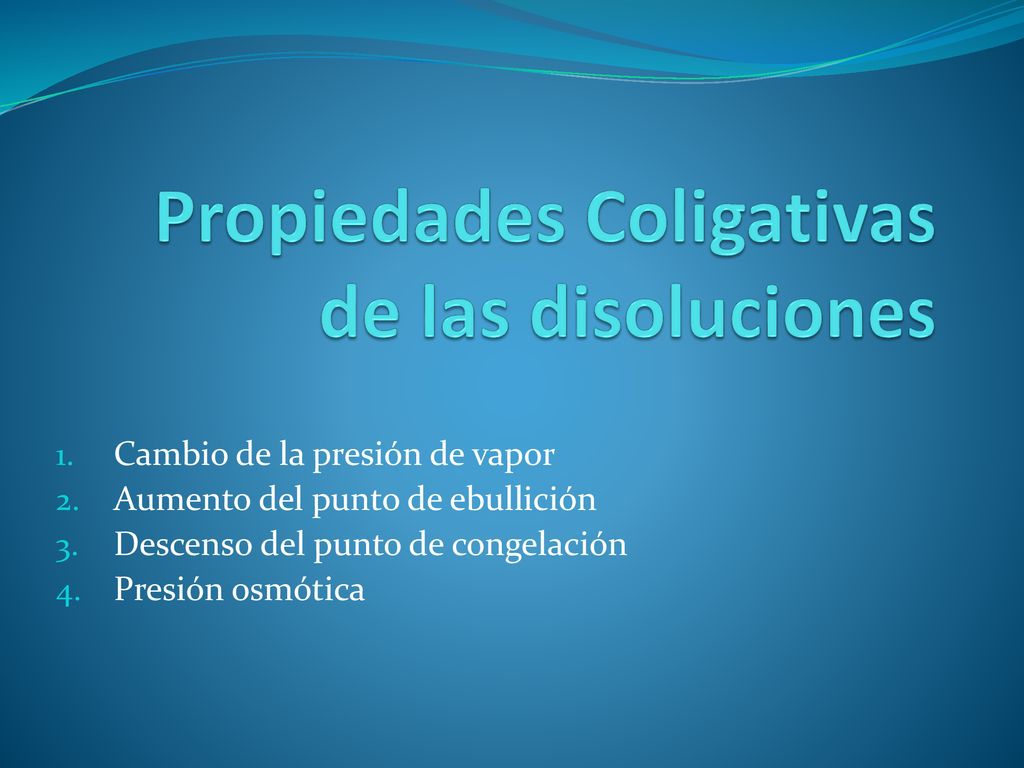 Propiedades Coligativas de las disoluciones

1. Cambio de la presión de vapor
2. Aumento del punto de ebullición
3. Descenso del punto de congelación
4. Presión osmótica